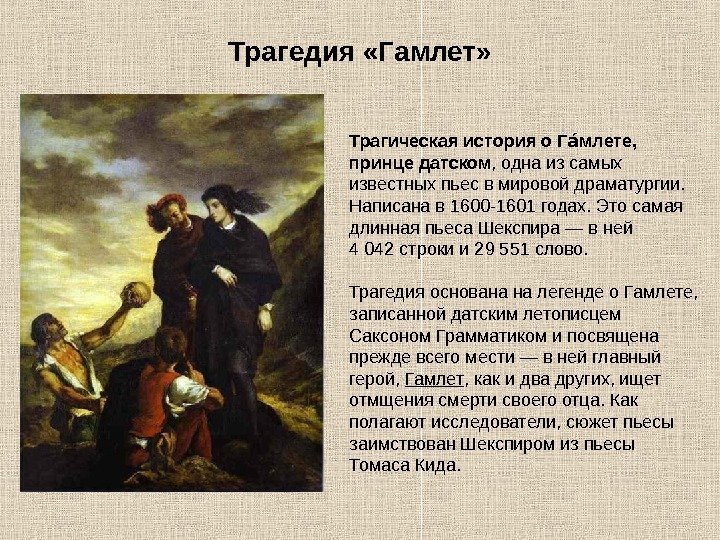 Трагедия «Гамлет»

Трагическая история о Га́млете, принце датском, одна из самых известных пьес в мировой драматургии. Написана в 1600-1601 годах. Это самая длинная пьеса Шекспира — в ней 4 042 строки и 29 551 слово.

Трагедия основана на легенде о Гамлете, записанной датским летописцем Саксоном Грамматиком и посвящена прежде всего мести — в ней главный герой, Гамлет, как и два других, ищет отмщения смерти своего отца. Как полагают исследователи, сюжет пьесы заимствован Шекспиром из пьесы Томаса Кида.